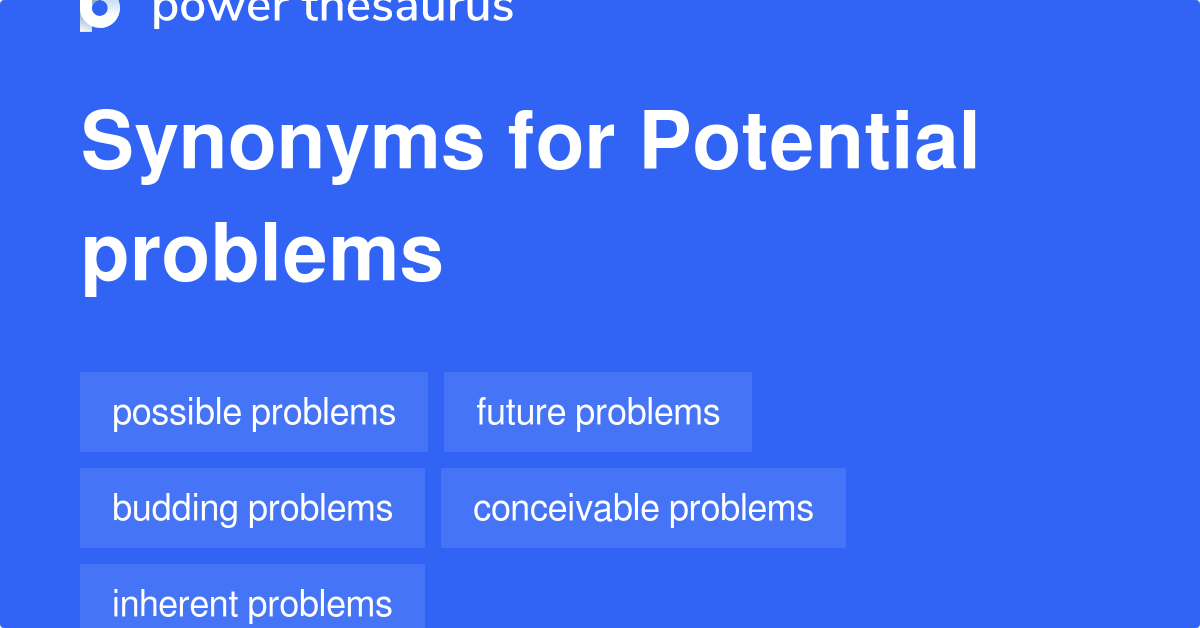 power thesaurus

Synonyms for Potential problems

possible problems
future problems
budding problems
conceivable problems
inherent problems